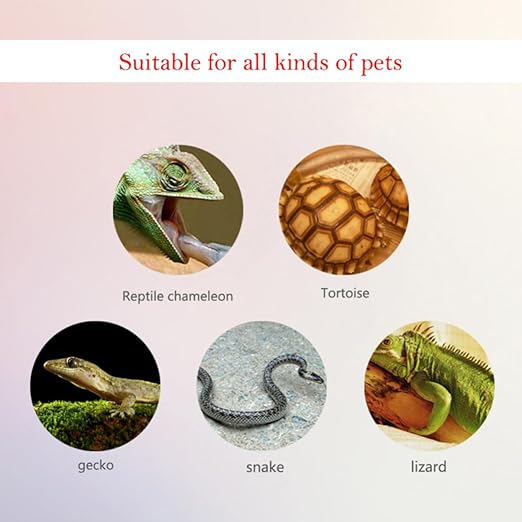 Suitable for all kinds of pets

Reptile chameleon

Tortoise

gecko

snake

lizard